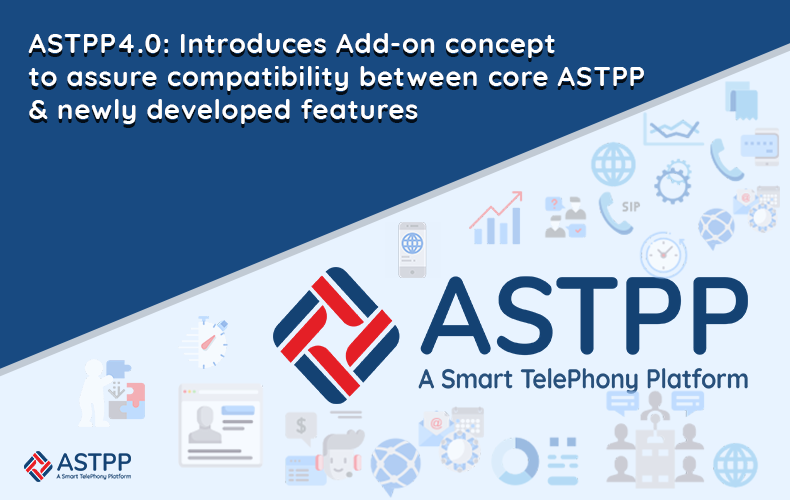 ASTPP4.0: Introduces Add-on concept to assure compatibility between core ASTPP & newly developed features

SIP

ASTPP
A Smart TelePhony Platform

ASTPP
A Smart TelePhony Platform